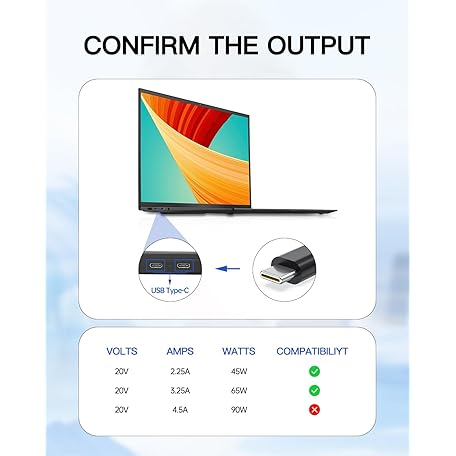 CONFIRM THE OUTPUT

USB Type-C

| VOLTS | AMPS | WATTS | COMPATIBILIYT |
|---|---|---|---|
| 20V | 2.25A | 45W | ✓ |
| 20V | 3.25A | 65W | ✓ |
| 20V | 4.5A | 90W | ✗ |